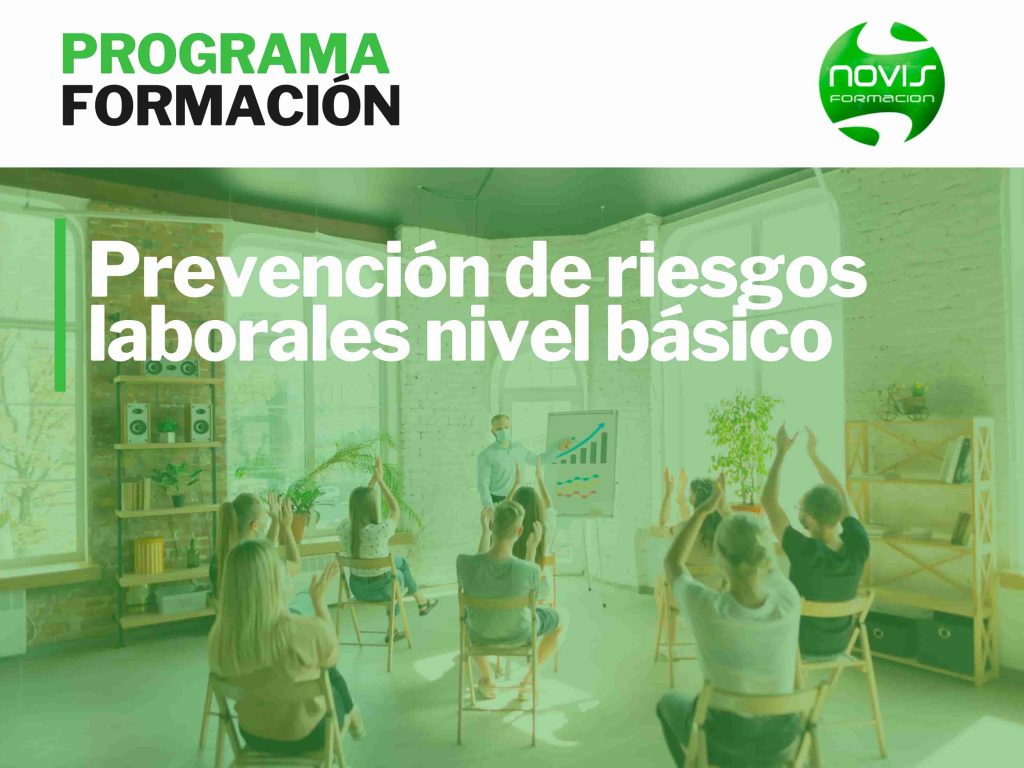 PROGRAMA
FORMACIÓN

novis
FORMACION

Prevención de riesgos laborales nivel básico